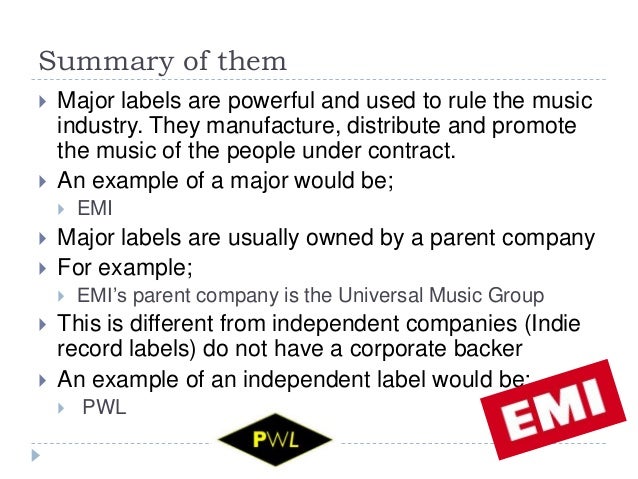 Summary of them

Major labels are powerful and used to rule the music industry. They manufacture, distribute and promote the music of the people under contract.

An example of a major would be;

EMI

Major labels are usually owned by a parent company

For example;

EMI's parent company is the Universal Music Group

This is different from independent companies (Indie record labels) do not have a corporate backer

An example of an independent label would be;

PWL

PWL

EMI